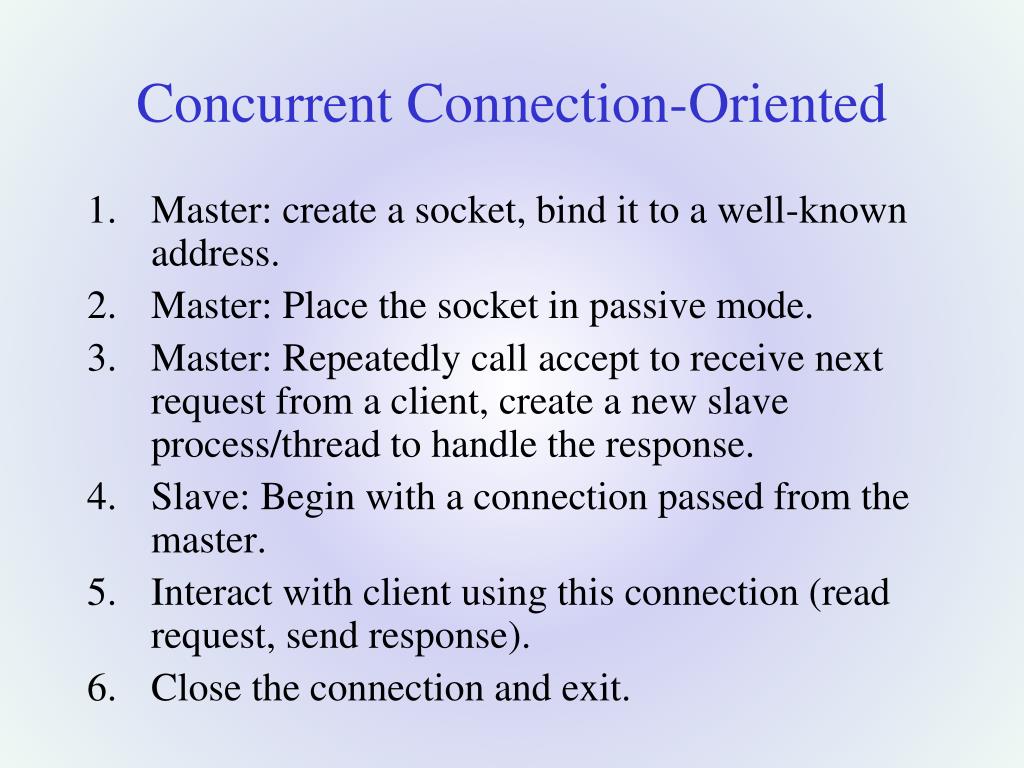 Concurrent Connection-Oriented

1. Master: create a socket, bind it to a well-known address.
2. Master: Place the socket in passive mode.
3. Master: Repeatedly call accept to receive next request from a client, create a new slave process/thread to handle the response.
4. Slave: Begin with a connection passed from the master.
5. Interact with client using this connection (read request, send response).
6. Close the connection and exit.